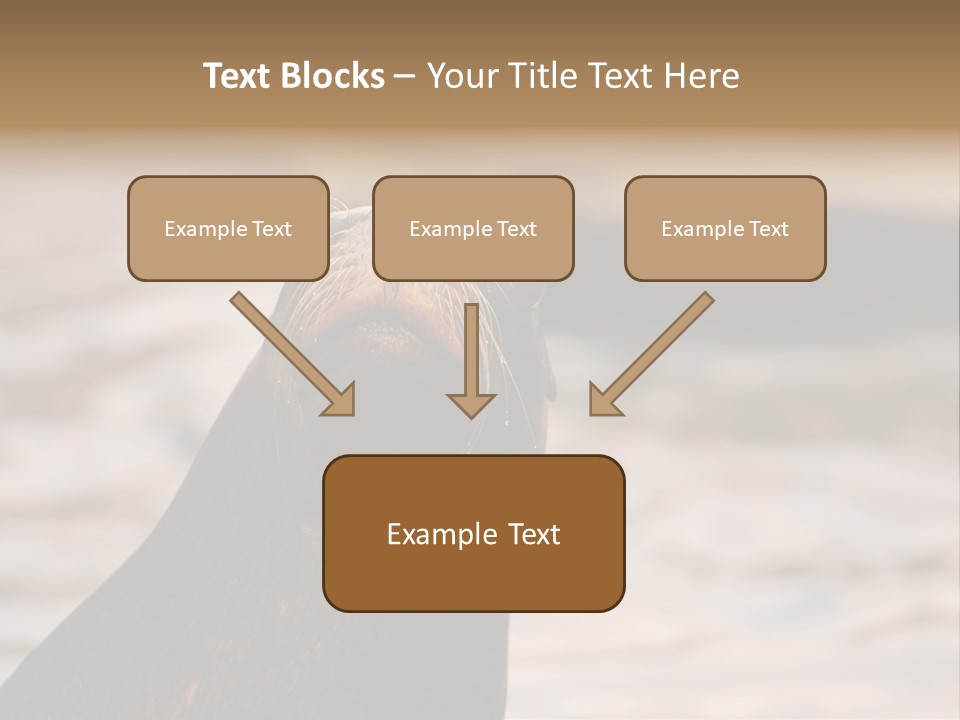 Text Blocks – Your Title Text Here

Example Text

Example Text

Example Text

Example Text